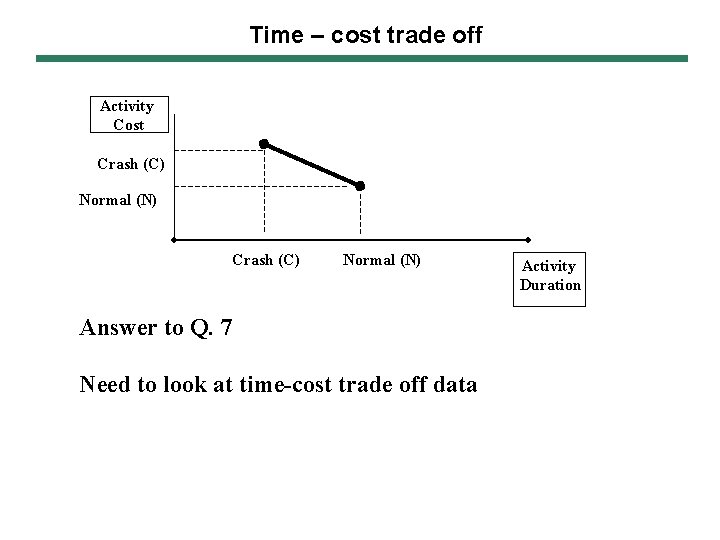 Time – cost trade off

Activity Cost

Crash (C)

Normal (N)

Crash (C)

Normal (N)

Activity Duration

Answer to Q. 7

Need to look at time-cost trade off data